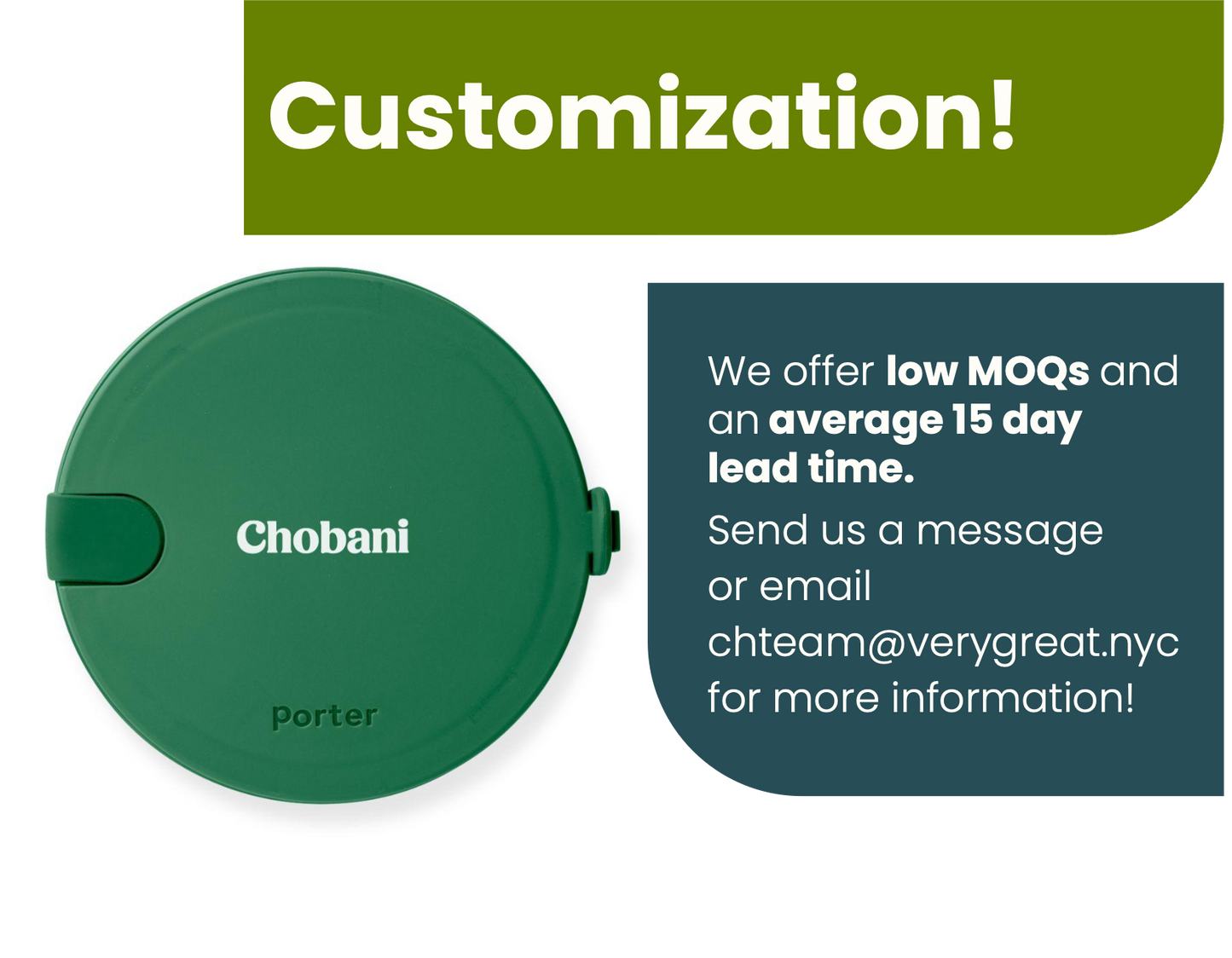 Customization!

Chobani

porter

We offer low MOQs and an average 15 day lead time.

Send us a message or email chteam@verygreat.nyc for more information!